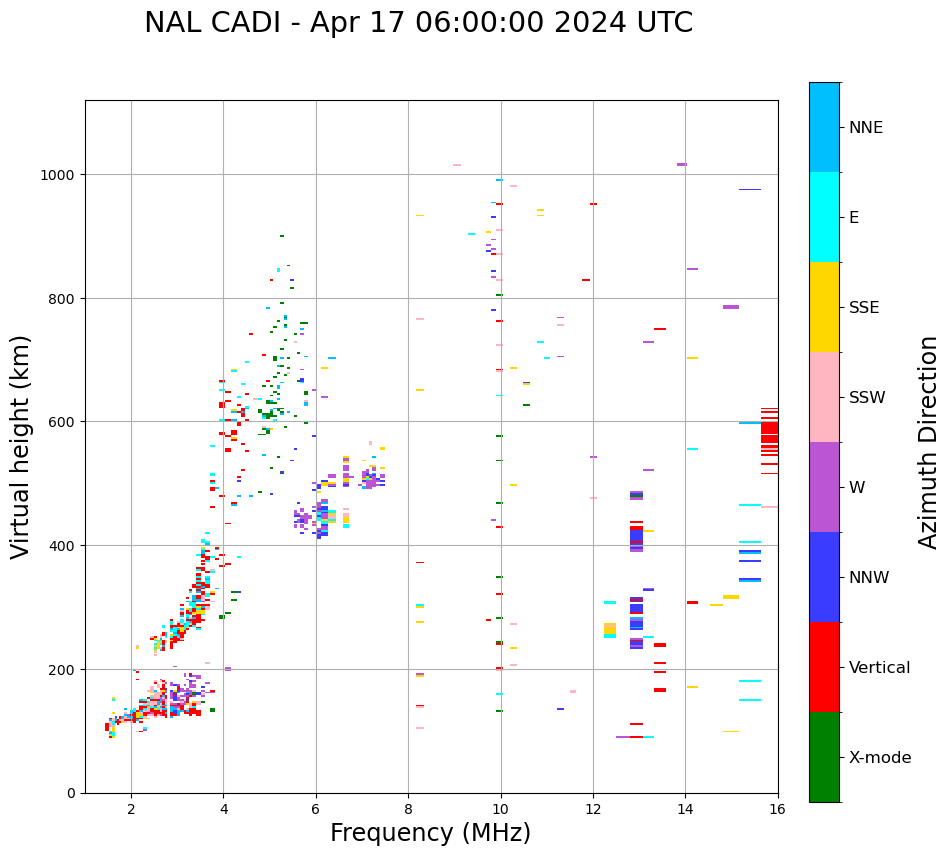 NAL CADI - Apr 17 06:00:00 2024 UTC

Virtual height (km)

1000
800
600
400
200
0

2
4
6
8
10
12
14
16

Frequency (MHz)

NNE
E
SSE
SSW
W
NNW
Vertical
X-mode

Azimuth Direction